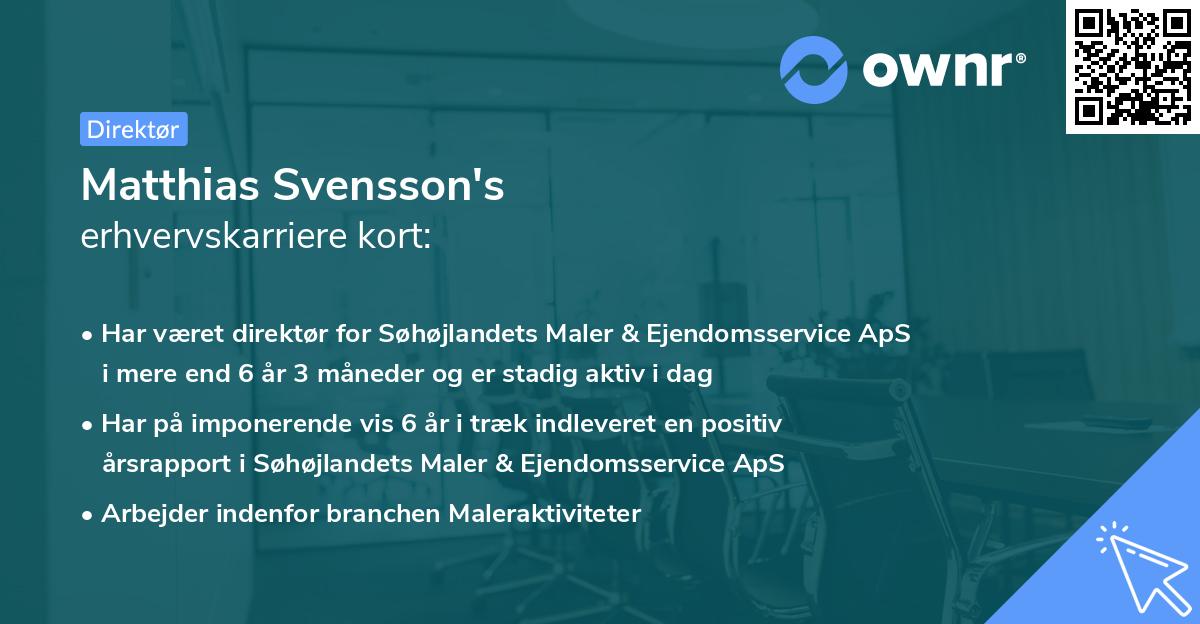 ownr®

Direktør

Matthias Svensson's
erhvervskarriere kort:

• Har været direktør for Søhøjlandets Maler & Ejendomsservice ApS i mere end 6 år 3 måneder og er stadig aktiv i dag

• Har på imponerende vis 6 år i træk indleveret en positiv årsrapport i Søhøjlandets Maler & Ejendomsservice ApS

• Arbejder indenfor branchen Maleraktiviteter